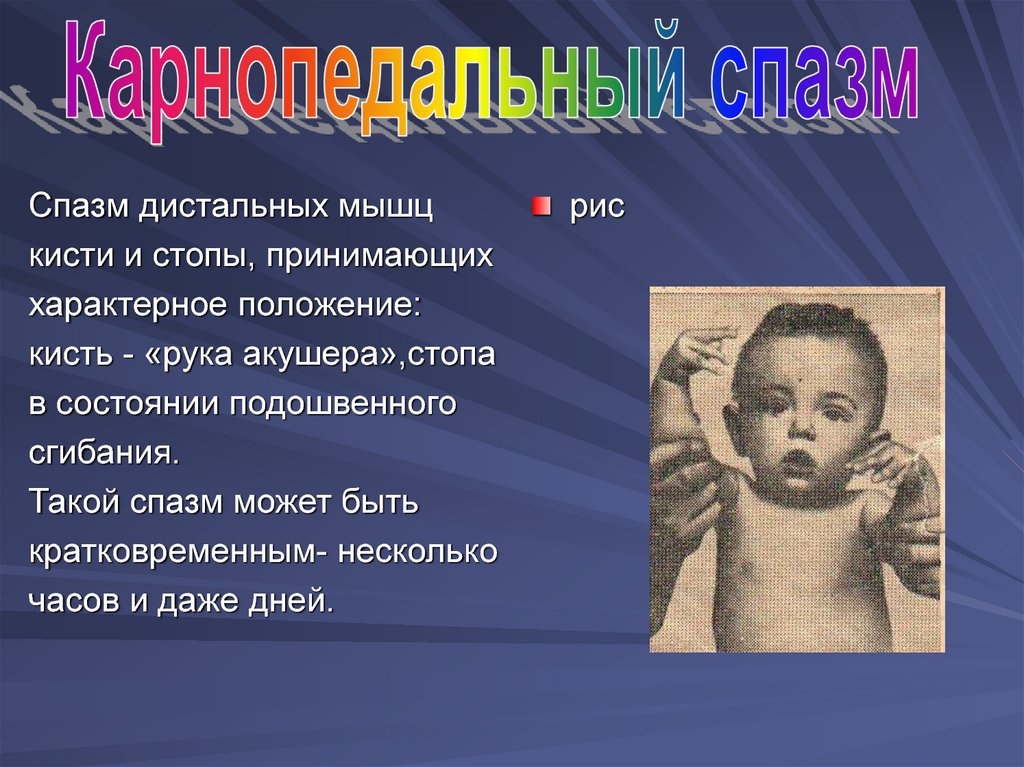 Карнопедальный спазм

Спазм дистальных мышц кисти и стопы, принимающих характерное положение: кисть - «рука акушера»,стопа в состоянии подошвенного сгибания.
Такой спазм может быть кратковременным- несколько часов и даже дней.

рис